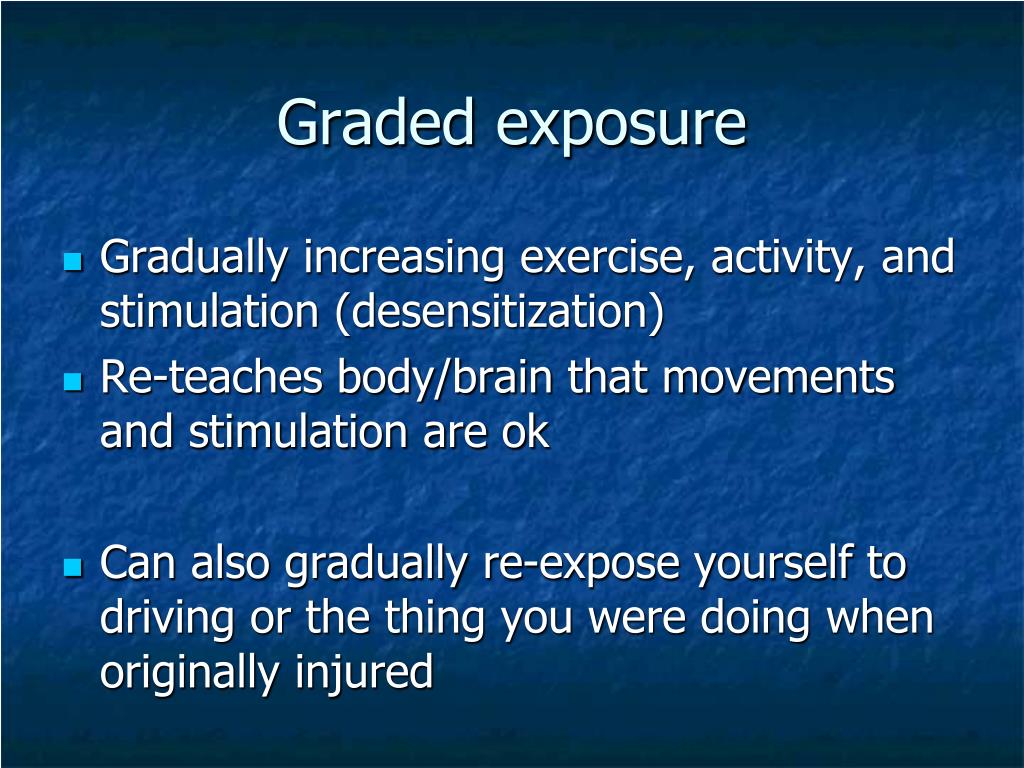 Graded exposure

- Gradually increasing exercise, activity, and stimulation (desensitization)
- Re-teaches body/brain that movements and stimulation are ok

- Can also gradually re-expose yourself to driving or the thing you were doing when originally injured